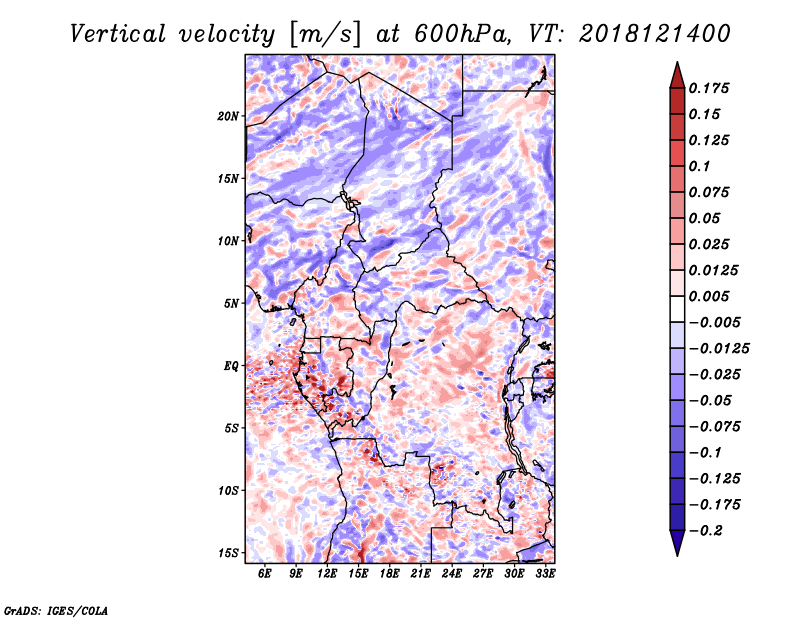 Vertical velocity [m/s] at 600hPa, VT: 2018121400

20N
15N
10N
5N
EQ
5S
10S
15S

6E 9E 12E 15E 18E 21E 24E 27E 30E 33E

0.175
0.15
0.125
0.1
0.075
0.05
0.025
0.0125
0.005
-0.005
-0.0125
-0.025
-0.05
-0.075
-0.1
-0.125
-0.175
-0.2

GrADS: IGES/COLA